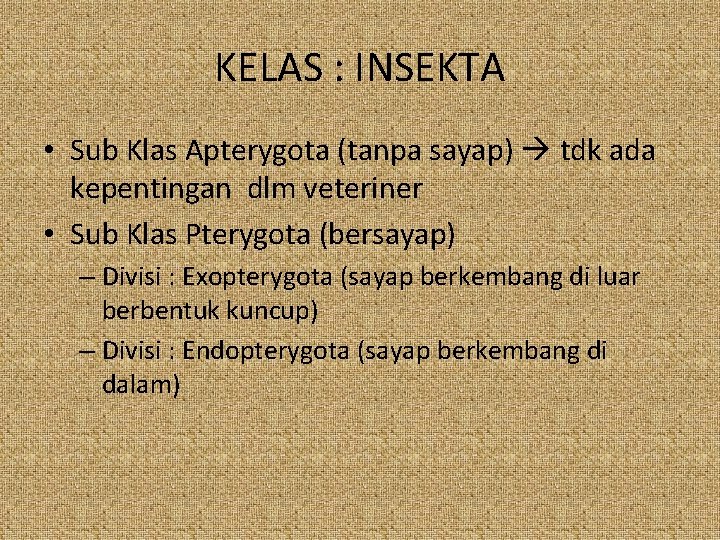 KELAS : INSEKTA

• Sub Klas Apterygota (tanpa sayap) → tdk ada kepentingan dlm veteriner

• Sub Klas Pterygota (bersayap)

– Divisi : Exopterygota (sayap berkembang di luar berbentuk kuncup)

– Divisi : Endopterygota (sayap berkembang di dalam)